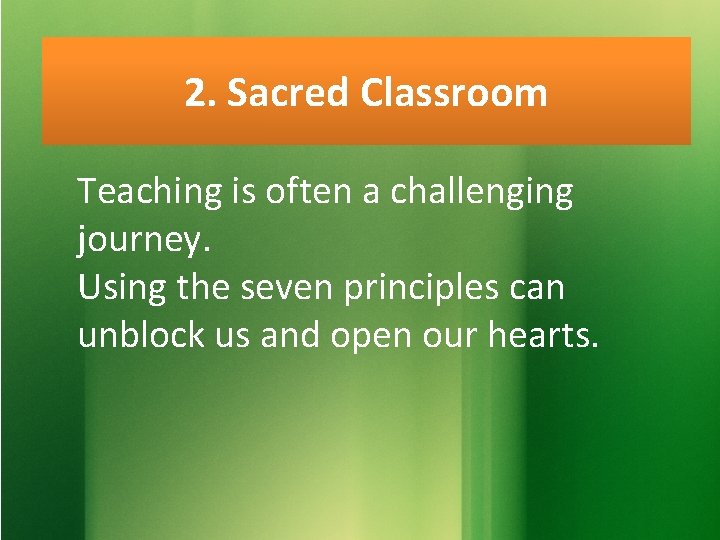 2. Sacred Classroom

Teaching is often a challenging journey.
Using the seven principles can unblock us and open our hearts.